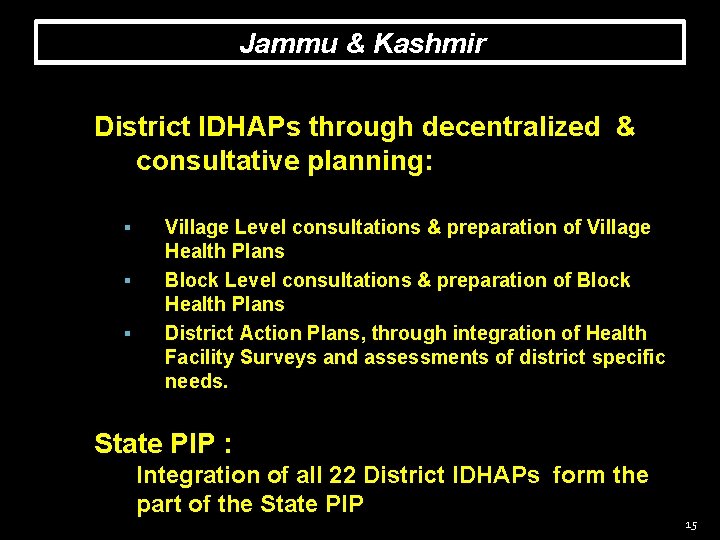 Jammu & Kashmir

District IDHAPs through decentralized & consultative planning:

▪ Village Level consultations & preparation of Village Health Plans
▪ Block Level consultations & preparation of Block Health Plans
▪ District Action Plans, through integration of Health Facility Surveys and assessments of district specific needs.

State PIP :
Integration of all 22 District IDHAPs form the part of the State PIP

15